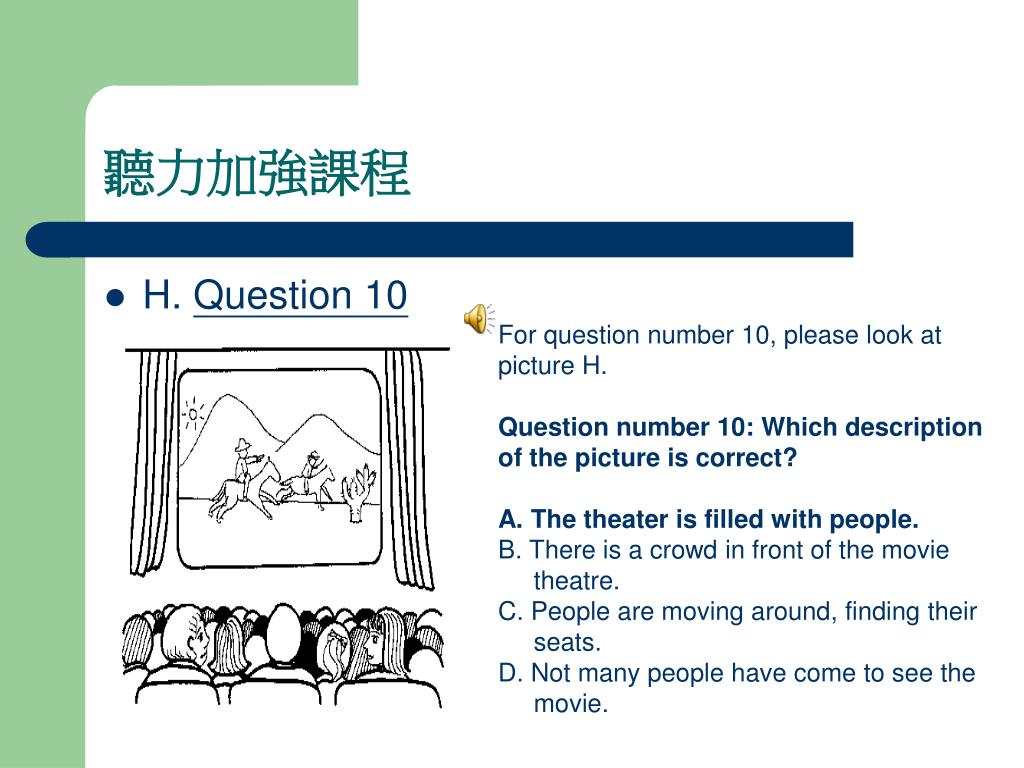 聽力加強課程

H. Question 10

For question number 10, please look at picture H.

Question number 10: Which description of the picture is correct?

A. The theater is filled with people.
B. There is a crowd in front of the movie theatre.
C. People are moving around, finding their seats.
D. Not many people have come to see the movie.